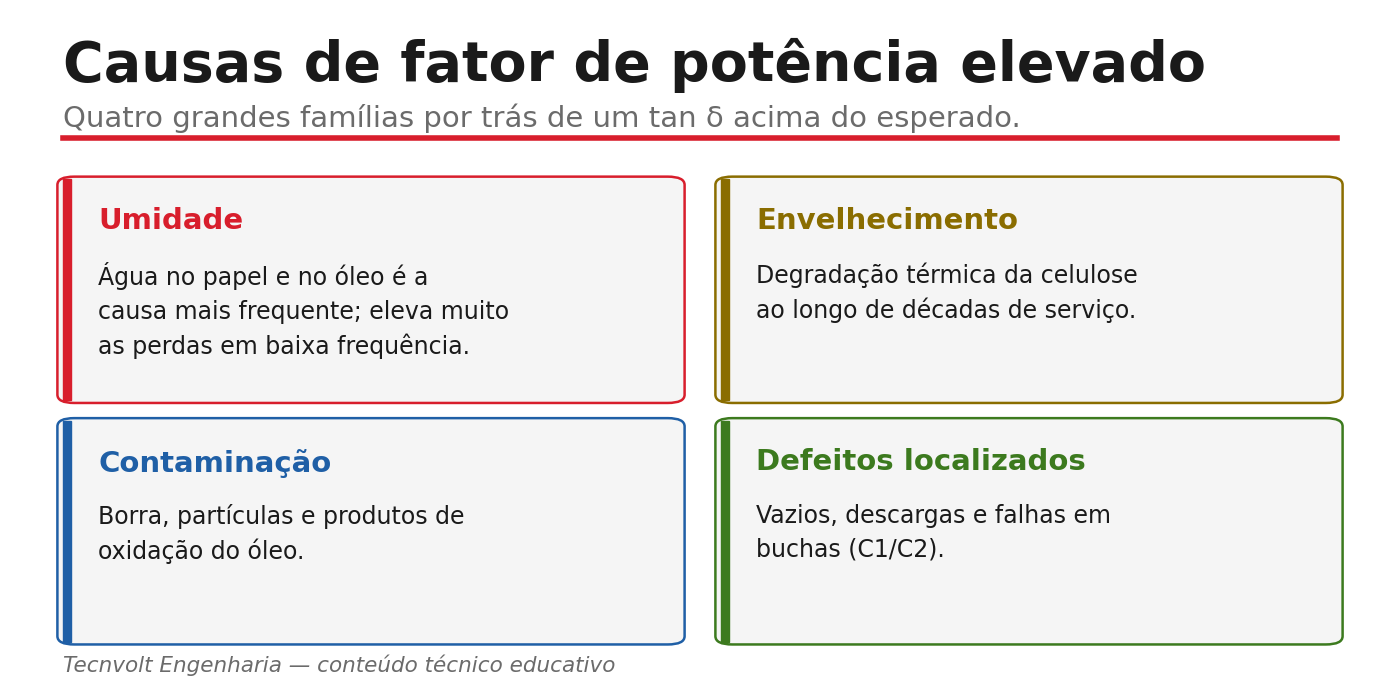 Causas de fator de potência elevado

Quatro grandes famílias por trás de um tan δ acima do esperado.

Umidade

Água no papel e no óleo é a causa mais frequente; eleva muito as perdas em baixa frequência.

Envelhecimento

Degradação térmica da celulose ao longo de décadas de serviço.

Contaminação

Borra, partículas e produtos de oxidação do óleo.

Defeitos localizados

Vazios, descargas e falhas em buchas (C1/C2).

Tecnvolt Engenharia — conteúdo técnico educativo